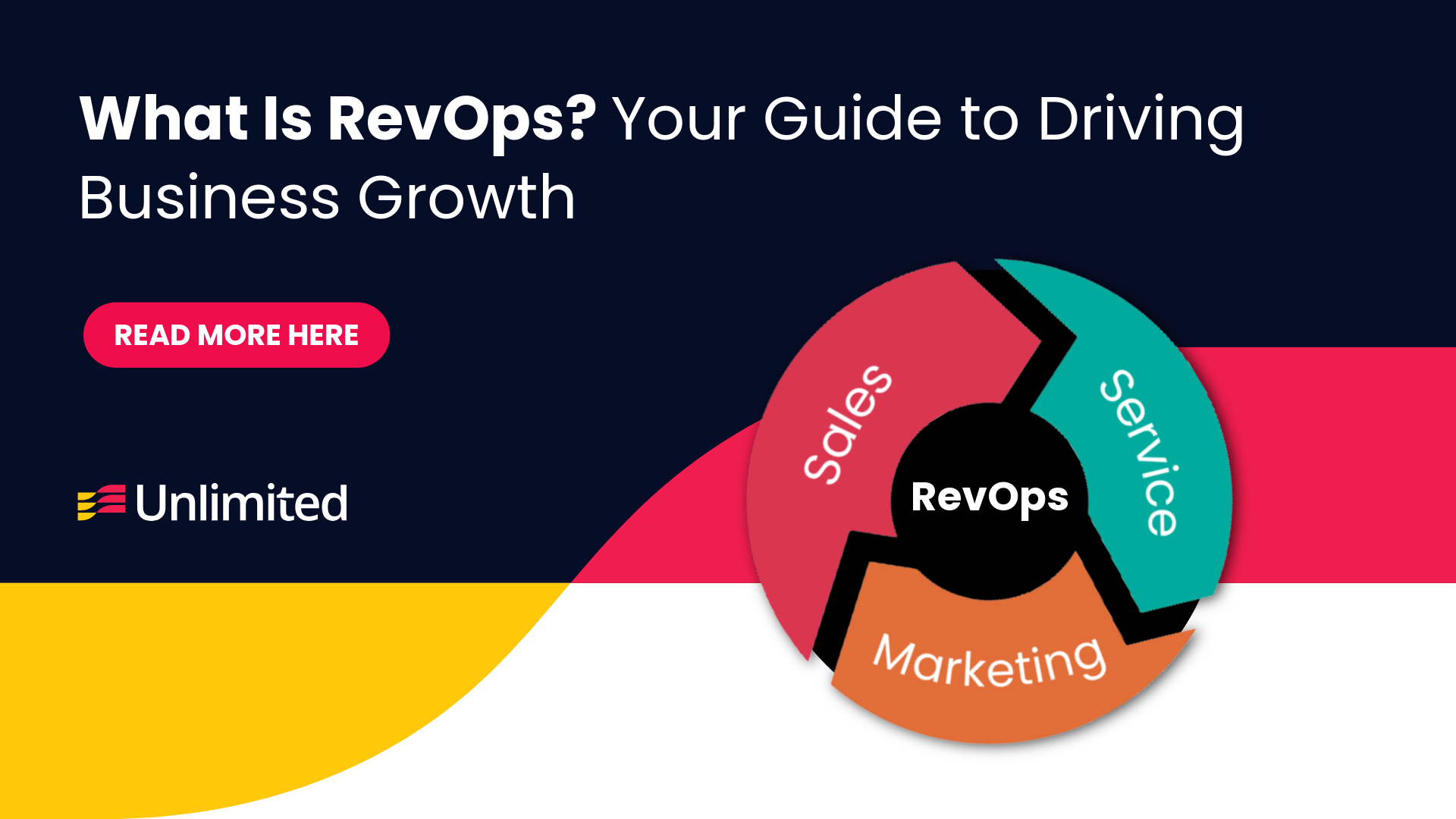 What Is RevOps? Your Guide to Driving Business Growth

READ MORE HERE

Unlimited

Sales
Service
RevOps
Marketing